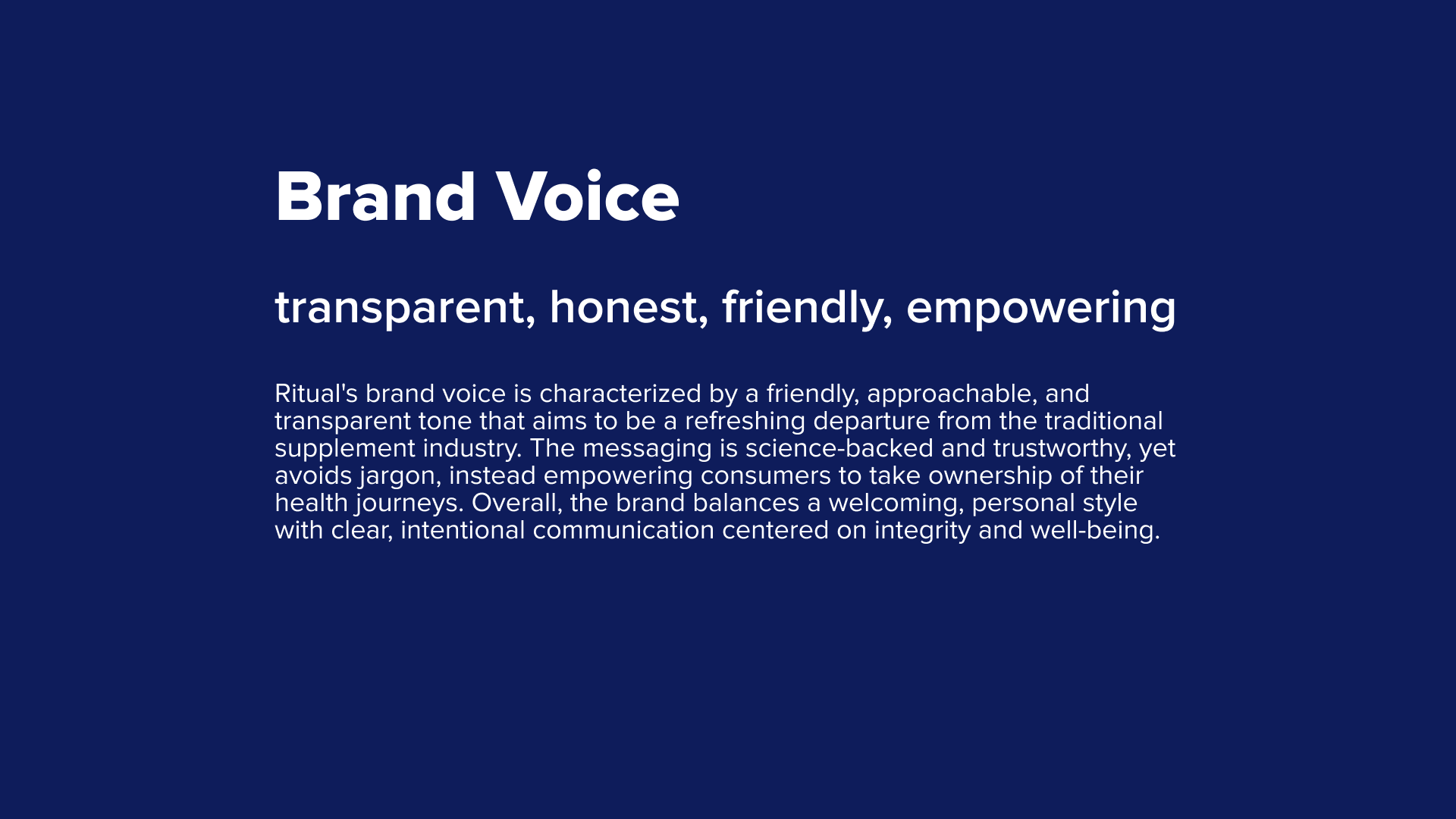 Brand Voice

transparent, honest, friendly, empowering

Ritual's brand voice is characterized by a friendly, approachable, and transparent tone that aims to be a refreshing departure from the traditional supplement industry. The messaging is science-backed and trustworthy, yet avoids jargon, instead empowering consumers to take ownership of their health journeys. Overall, the brand balances a welcoming, personal style with clear, intentional communication centered on integrity and well-being.